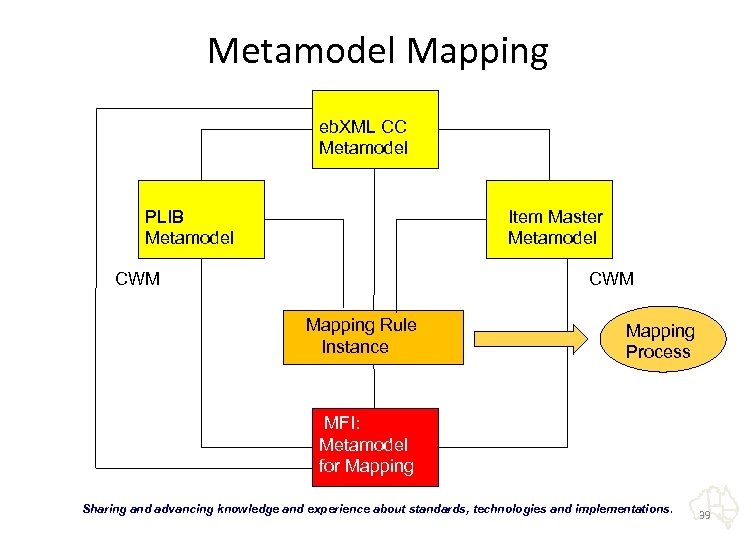 Metamodel Mapping

ebXML CC Metamodel

PLIB Metamodel

Item Master Metamodel

CWM

CWM

Mapping Rule Instance

Mapping Process

MFI: Metamodel for Mapping

Sharing and advancing knowledge and experience about standards, technologies and implementations.

39